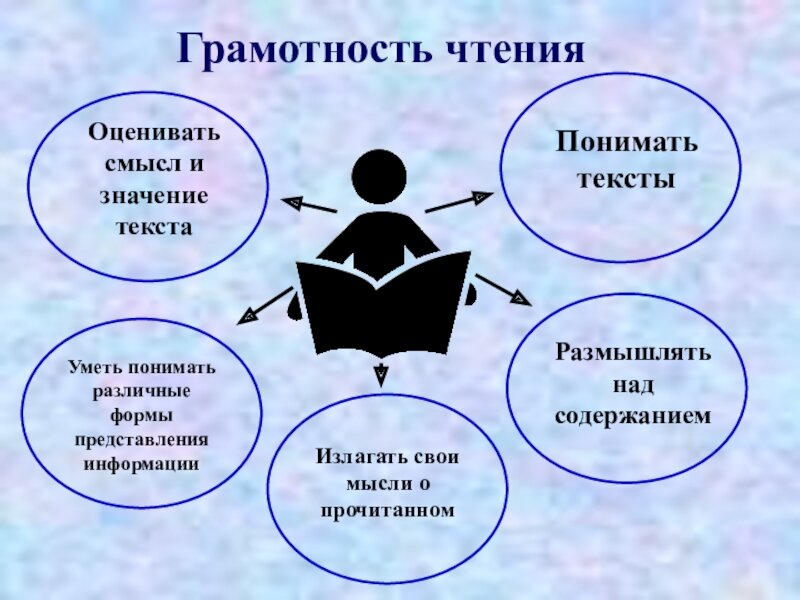 Грамотность чтения

Оценивать смысл и значение текста

Понимать тексты

Уметь понимать различные формы представления информации

Размышлять над содержанием

Излагать свои мысли о прочитанном